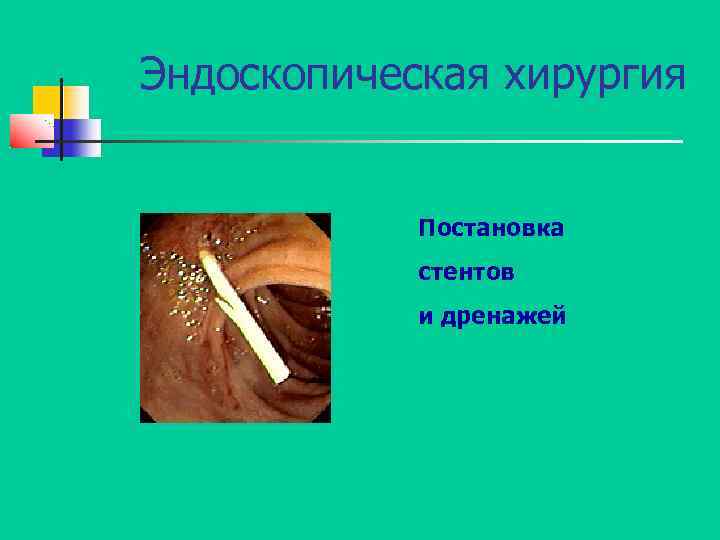 Эндоскопическая хирургия

Постановка
стентов
и дренажей